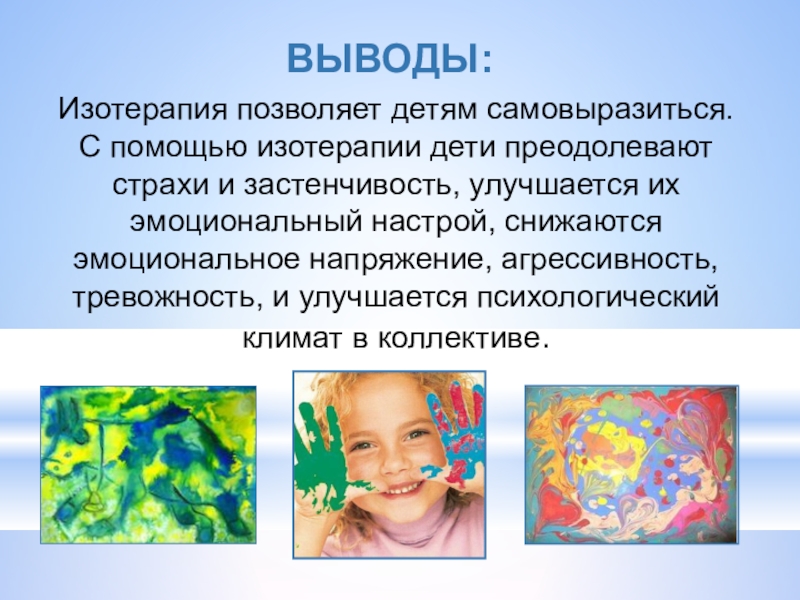 ВЫВОДЫ:

Изотерапия позволяет детям самовыразиться. С помощью изотерапии дети преодолевают страхи и застенчивость, улучшается их эмоциональный настрой, снижаются эмоциональное напряжение, агрессивность, тревожность, и улучшается психологический климат в коллективе.